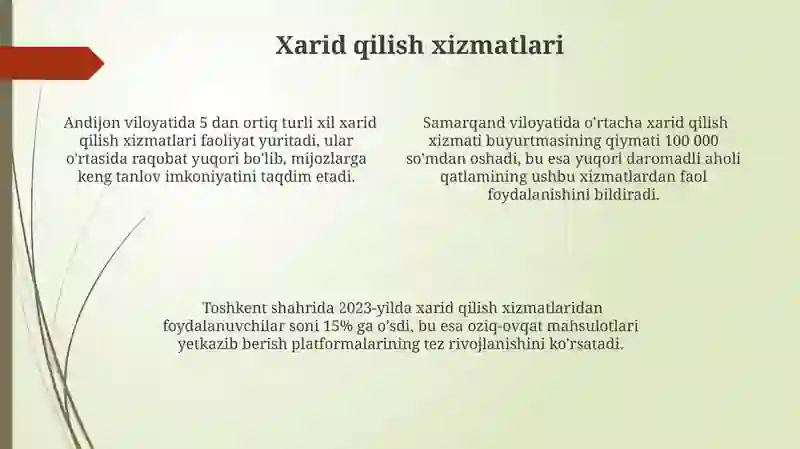 Xarid qilish xizmatlari

Andijon viloyatida 5 dan ortiq turli xil xarid qilish xizmatlari faoliyat yuritadi, ular o'rtasida raqobat yuqori bo'lib, mijozlarga keng tanlov imkoniyatini taqdim etadi.

Samarqand viloyatida o'rtacha xarid qilish xizmati buyurtmasining qiymati 100 000 so'mdan oshadi, bu esa yuqori daromadli aholi qatlamining ushbu xizmatlardan faol foydalanishini bildiradi.

Toshkent shahrida 2023-yilda xarid qilish xizmatlaridan foydalanuvchilar soni 15% ga o'sdi, bu esa oziq-ovqat mahsulotlari yetkazib berish platformalarining tez rivojlanishini ko'rsatadi.